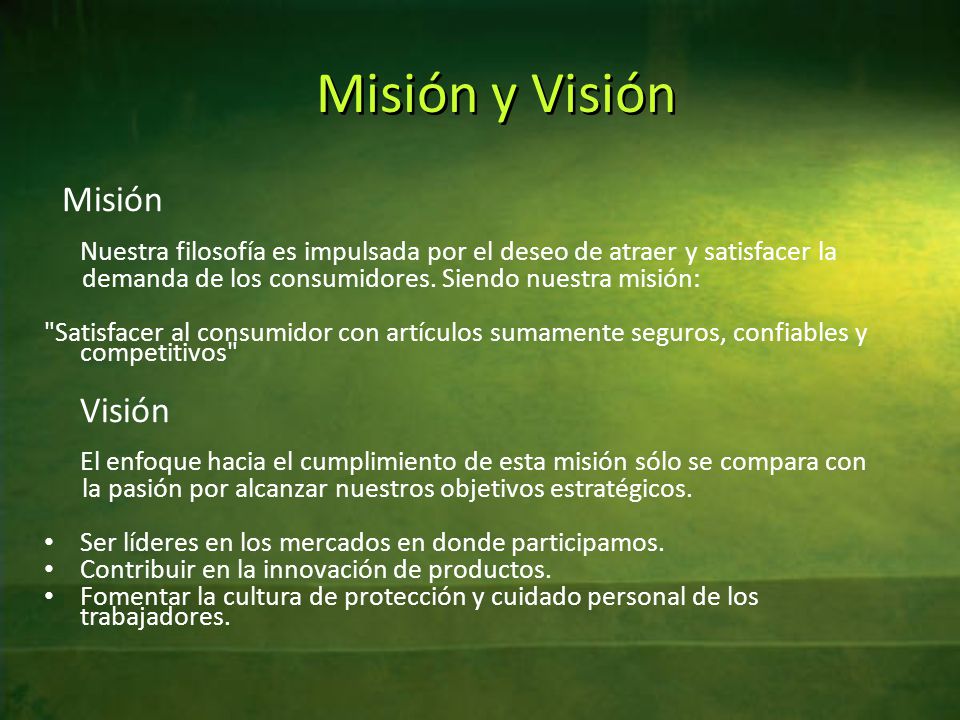 Misión y Visión

Misión

Nuestra filosofía es impulsada por el deseo de atraer y satisfacer la demanda de los consumidores. Siendo nuestra misión:

"Satisfacer al consumidor con artículos sumamente seguros, confiables y competitivos"

Visión

El enfoque hacia el cumplimiento de esta misión sólo se compara con la pasión por alcanzar nuestros objetivos estratégicos.

• Ser líderes en los mercados en donde participamos.
• Contribuir en la innovación de productos.
• Fomentar la cultura de protección y cuidado personal de los trabajadores.